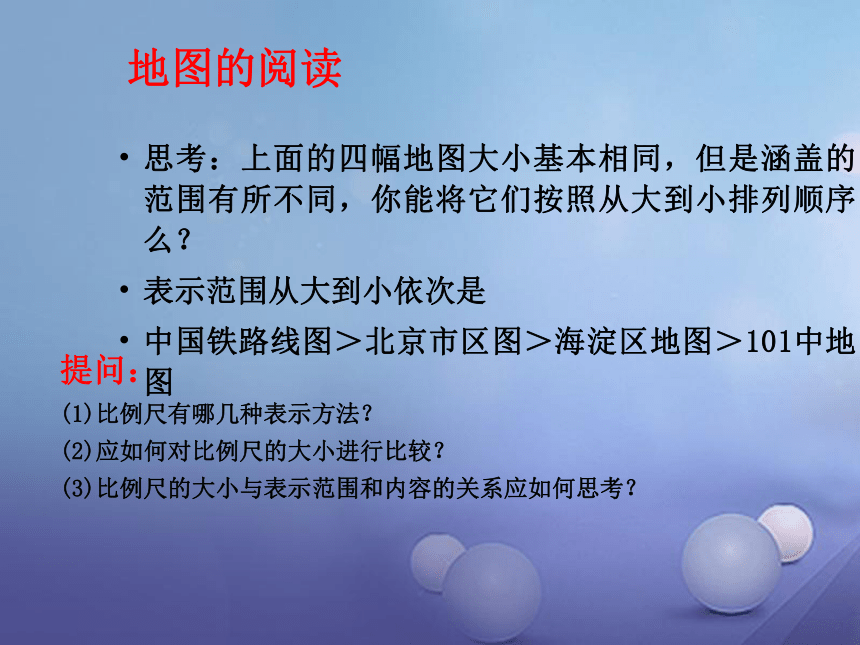 地图的阅读

• 思考：上面的四幅地图大小基本相同，但是涵盖的范围有所不同，你能将它们按照从大到小排列顺序么？

• 表示范围从大到小依次是

• 中国铁路线图＞北京市区图＞海淀区地图＞101中地图

提问：

(1)比例尺有哪几种表示方法？

(2)应如何对比例尺的大小进行比较？

(3)比例尺的大小与表示范围和内容的关系应如何思考？